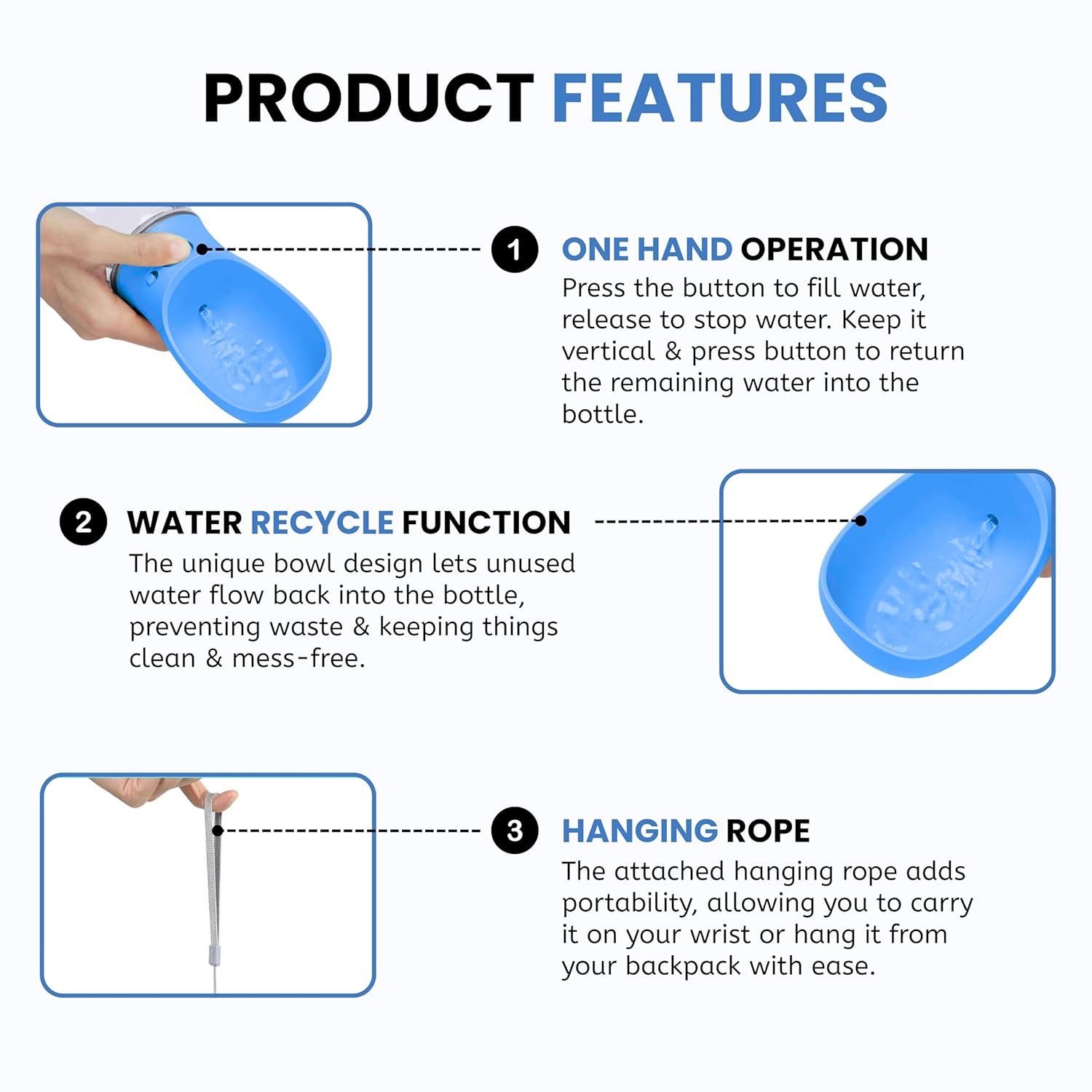 PRODUCT FEATURES

1 ONE HAND OPERATION
Press the button to fill water, release to stop water. Keep it vertical & press button to return the remaining water into the bottle.

2 WATER RECYCLE FUNCTION
The unique bowl design lets unused water flow back into the bottle, preventing waste & keeping things clean & mess-free.

3 HANGING ROPE
The attached hanging rope adds portability, allowing you to carry it on your wrist or hang it from your backpack with ease.